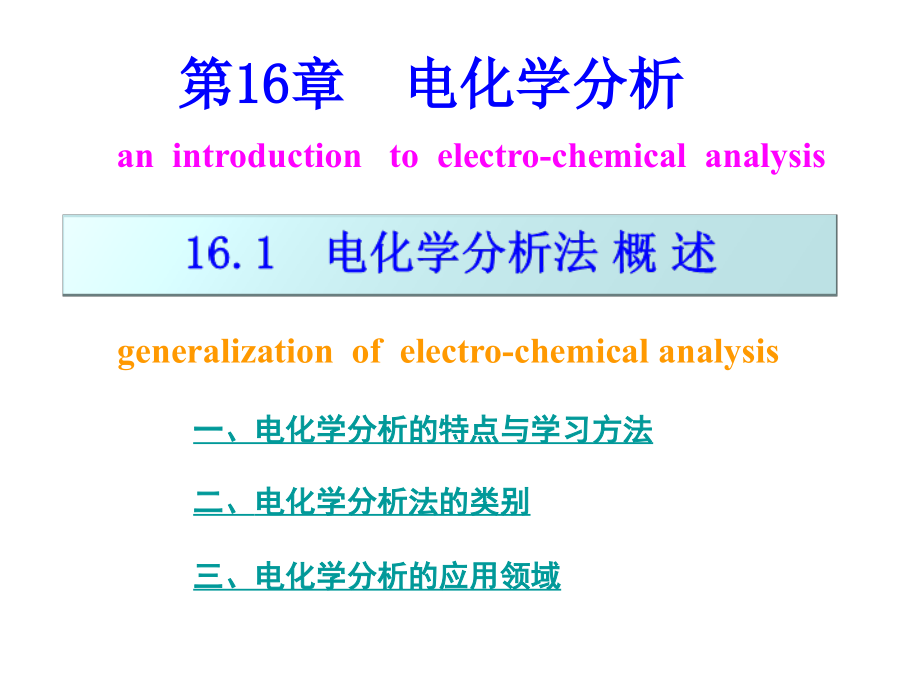 第16章　电化学分析

an introduction to electro-chemical analysis

16.1　电化学分析法 概 述

generalization of electro-chemical analysis

一、电化学分析的特点与学习方法

二、电化学分析法的类别

三、电化学分析的应用领域